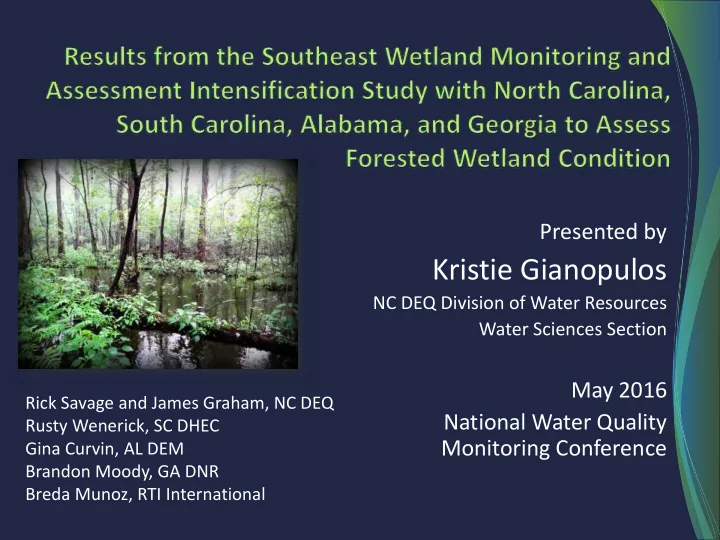 Results from the Southeast Wetland Monitoring and Assessment Intensification Study with North Carolina, South Carolina, Alabama, and Georgia to Assess Forested Wetland Condition

Presented by

Kristie Gianopulos

NC DEQ Division of Water Resources
Water Sciences Section

May 2016

National Water Quality Monitoring Conference

Rick Savage and James Graham, NC DEQ
Rusty Wenerick, SC DHEC
Gina Curvin, AL DEM
Brandon Moody, GA DNR
Breda Munoz, RTI International